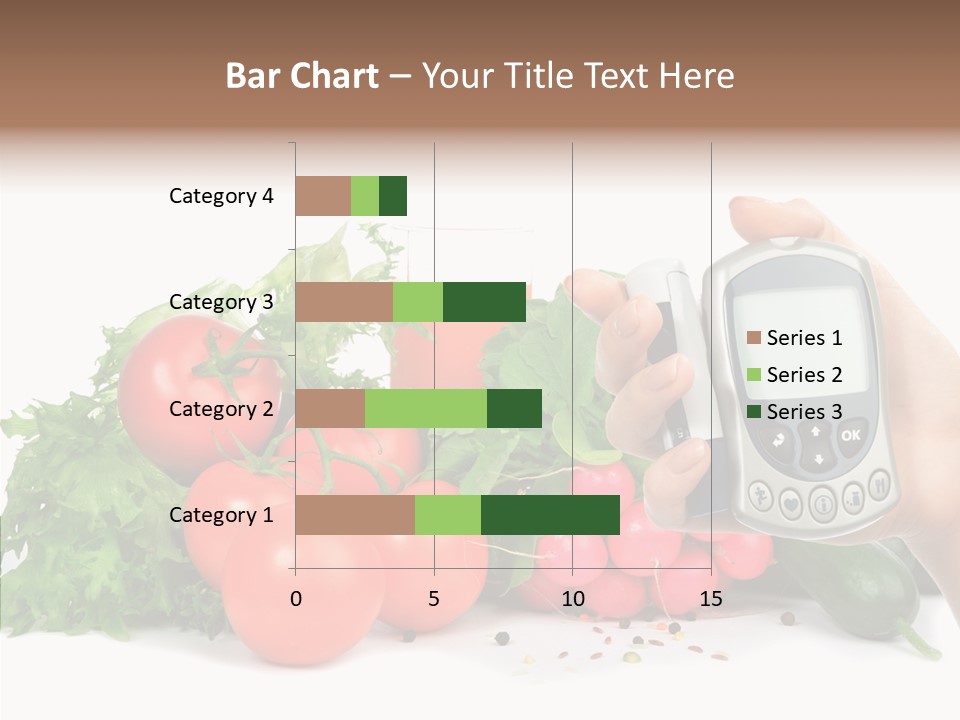 Bar Chart – Your Title Text Here

Category 4
Category 3
Category 2
Category 1

0
5
10
15

Series 1
Series 2
Series 3

OK